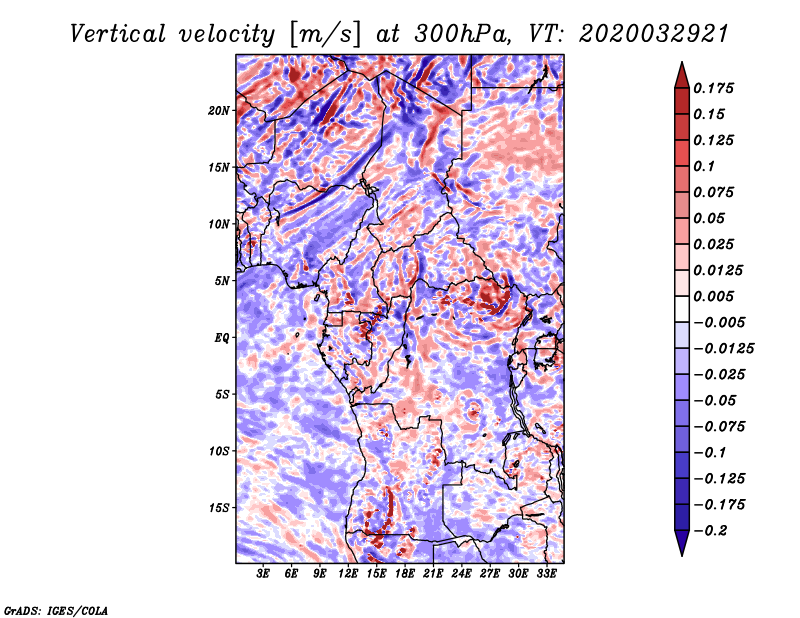 Vertical velocity [m/s] at 300hPa, VT: 2020032921

20N
15N
10N
5N
EQ
5S
10S
15S

3E 6E 9E 12E 15E 18E 21E 24E 27E 30E 33E

0.175
0.15
0.125
0.1
0.075
0.05
0.025
0.0125
0.005
−0.005
−0.0125
−0.025
−0.05
−0.075
−0.1
−0.125
−0.175
−0.2

GrADS: IGES/COLA